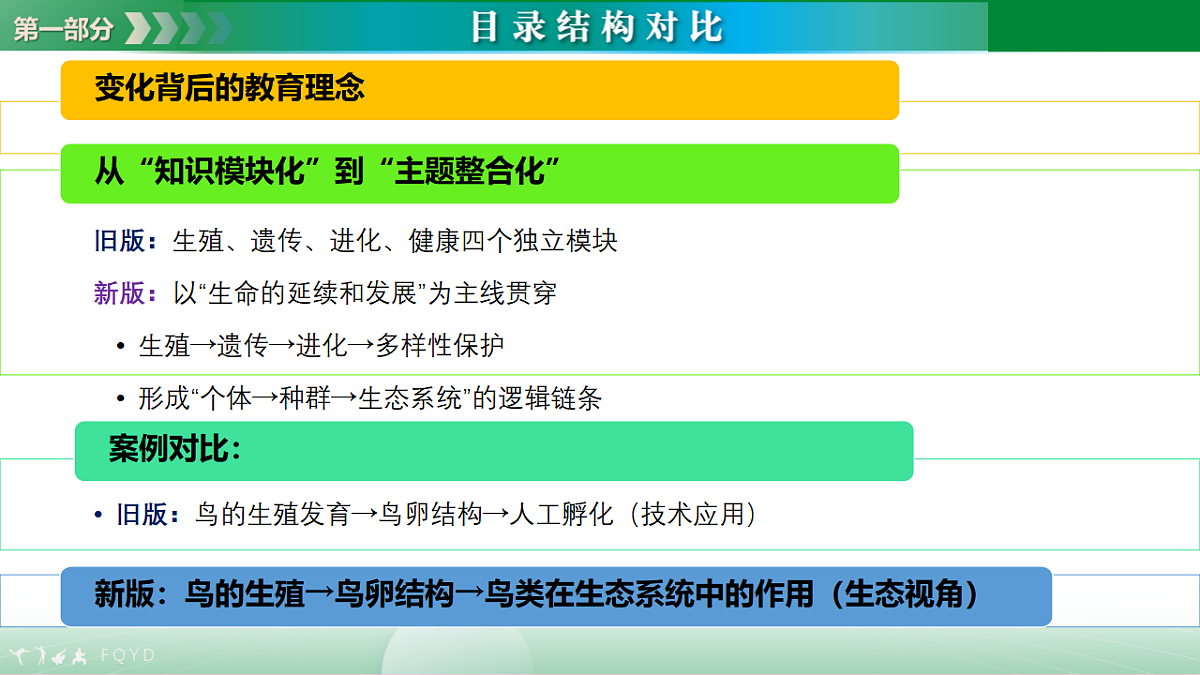 第一部分

目录结构对比

变化背后的教育理念

从“知识模块化”到“主题整合化”

旧版：生殖、遗传、进化、健康四个独立模块

新版：以“生命的延续和发展”为主线贯穿

• 生殖→遗传→进化→多样性保护

• 形成“个体→种群→生态系统”的逻辑链条

案例对比：

• 旧版：鸟的生殖发育→鸟卵结构→人工孵化（技术应用）

新版：鸟的生殖→鸟卵结构→鸟类在生态系统中的作用（生态视角）

FQYD